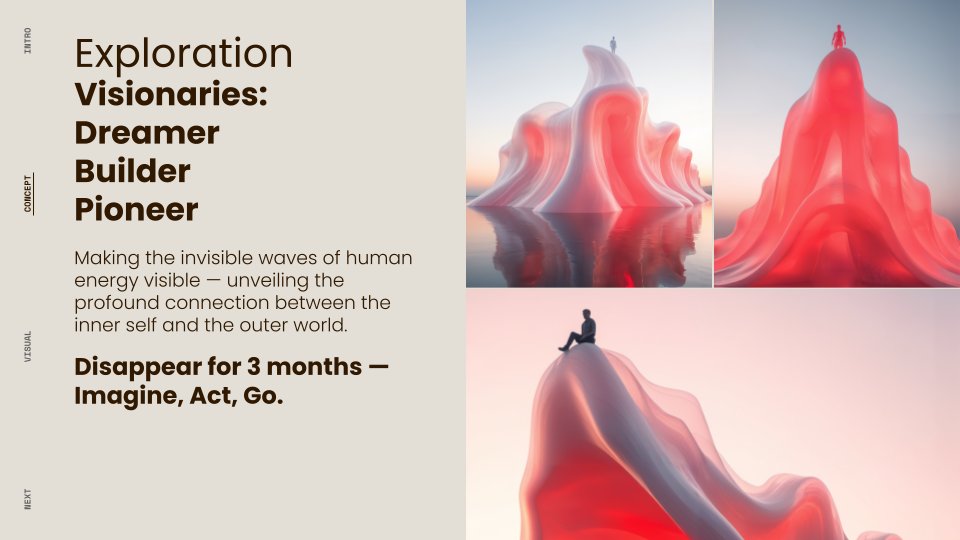 INTRO

CONCEPT

VISUAL

NEXT

Exploration
Visionaries:
Dreamer
Builder
Pioneer

Making the invisible waves of human energy visible — unveiling the profound connection between the inner self and the outer world.

Disappear for 3 months — Imagine, Act, Go.